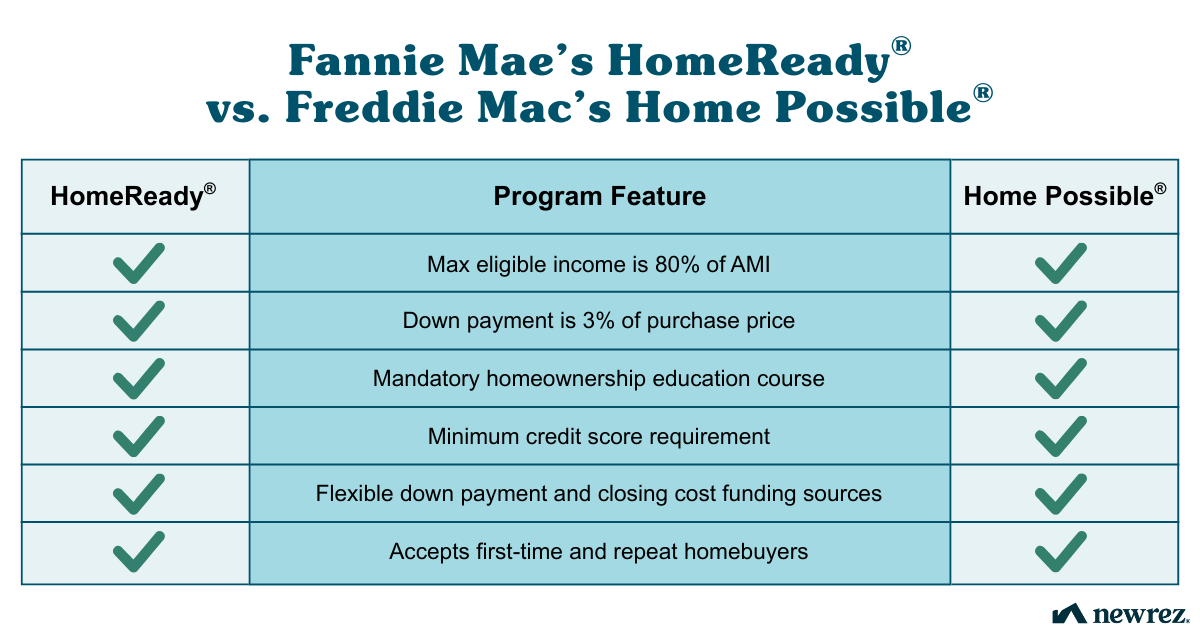 Fannie Mae's HomeReady®
vs. Freddie Mac's Home Possible®

| HomeReady® | Program Feature | Home Possible® |
|---|---|---|
| ✓ | Max eligible income is 80% of AMI | ✓ |
| ✓ | Down payment is 3% of purchase price | ✓ |
| ✓ | Mandatory homeownership education course | ✓ |
| ✓ | Minimum credit score requirement | ✓ |
| ✓ | Flexible down payment and closing cost funding sources | ✓ |
| ✓ | Accepts first-time and repeat homebuyers | ✓ |

newrez.